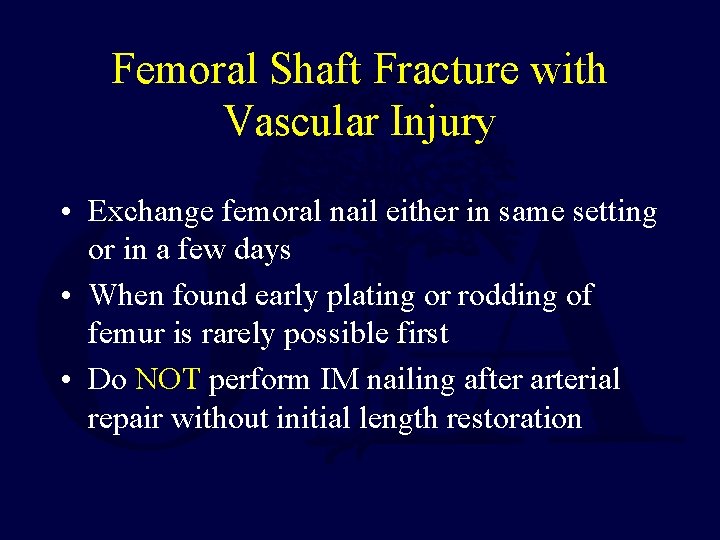 Femoral Shaft Fracture with Vascular Injury

• Exchange femoral nail either in same setting or in a few days
• When found early plating or rodding of femur is rarely possible first
• Do NOT perform IM nailing after arterial repair without initial length restoration